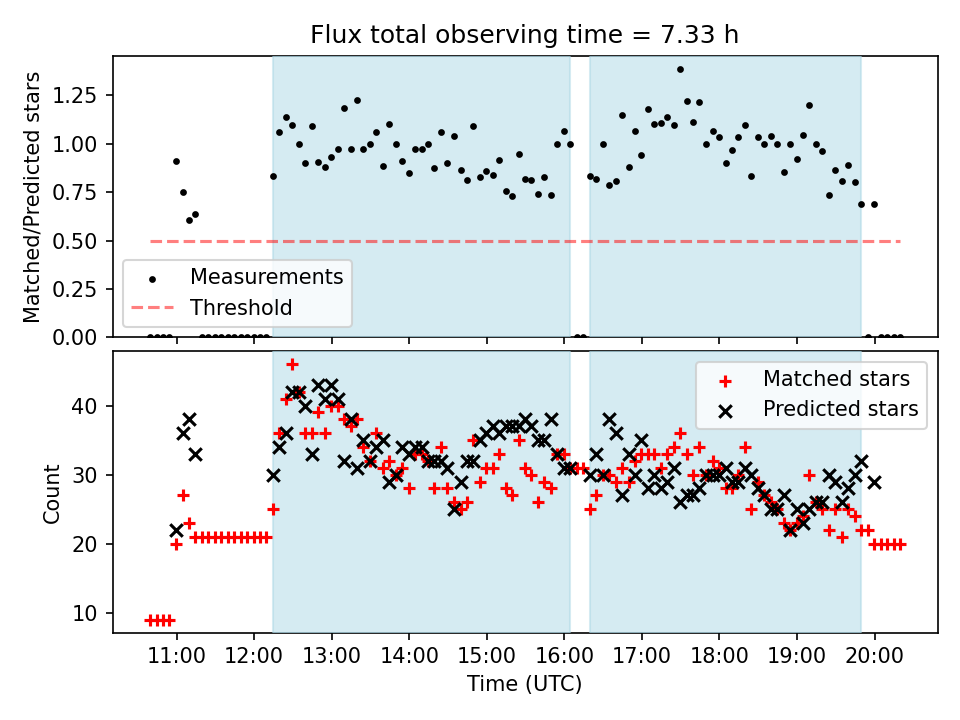 Flux total observing time = 7.33 h

Matched/Predicted stars

1.25
1.00
0.75
0.50
0.25
0.00

Measurements
Threshold

Count

40
30
20
10

Matched stars
Predicted stars

11:00 12:00 13:00 14:00 15:00 16:00 17:00 18:00 19:00 20:00

Time (UTC)